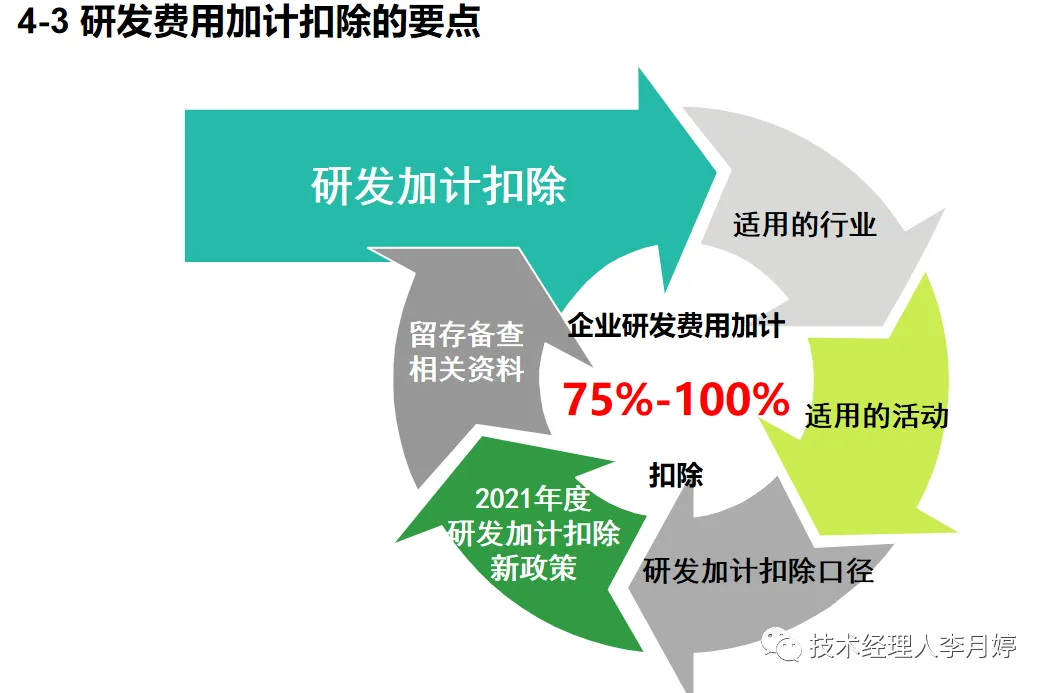 4-3 研发费用加计扣除的要点

研发加计扣除

适用的行业

适用的活动

研发加计扣除口径

2021年度
研发加计扣除
新政策

留存备查
相关资料

企业研发费用加计

75%-100%

扣除

技术经理人李月婷